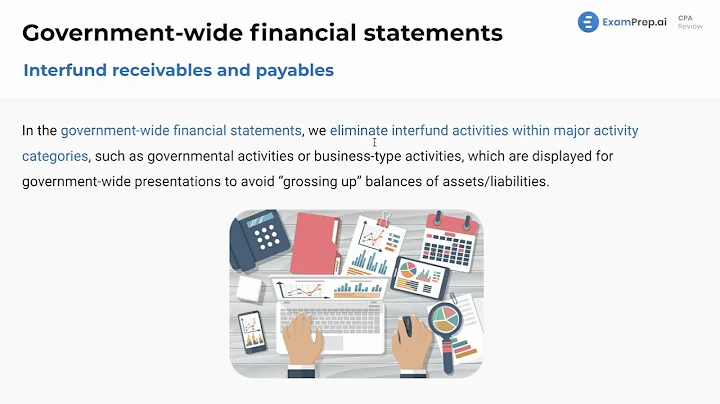 Government-wide financial statements

ExamPrep.ai CPA Review

Interfund receivables and payables

In the government-wide financial statements, we eliminate interfund activities within major activity categories, such as governmental activities or business-type activities, which are displayed for government-wide presentations to avoid "grossing up" balances of assets/liabilities.